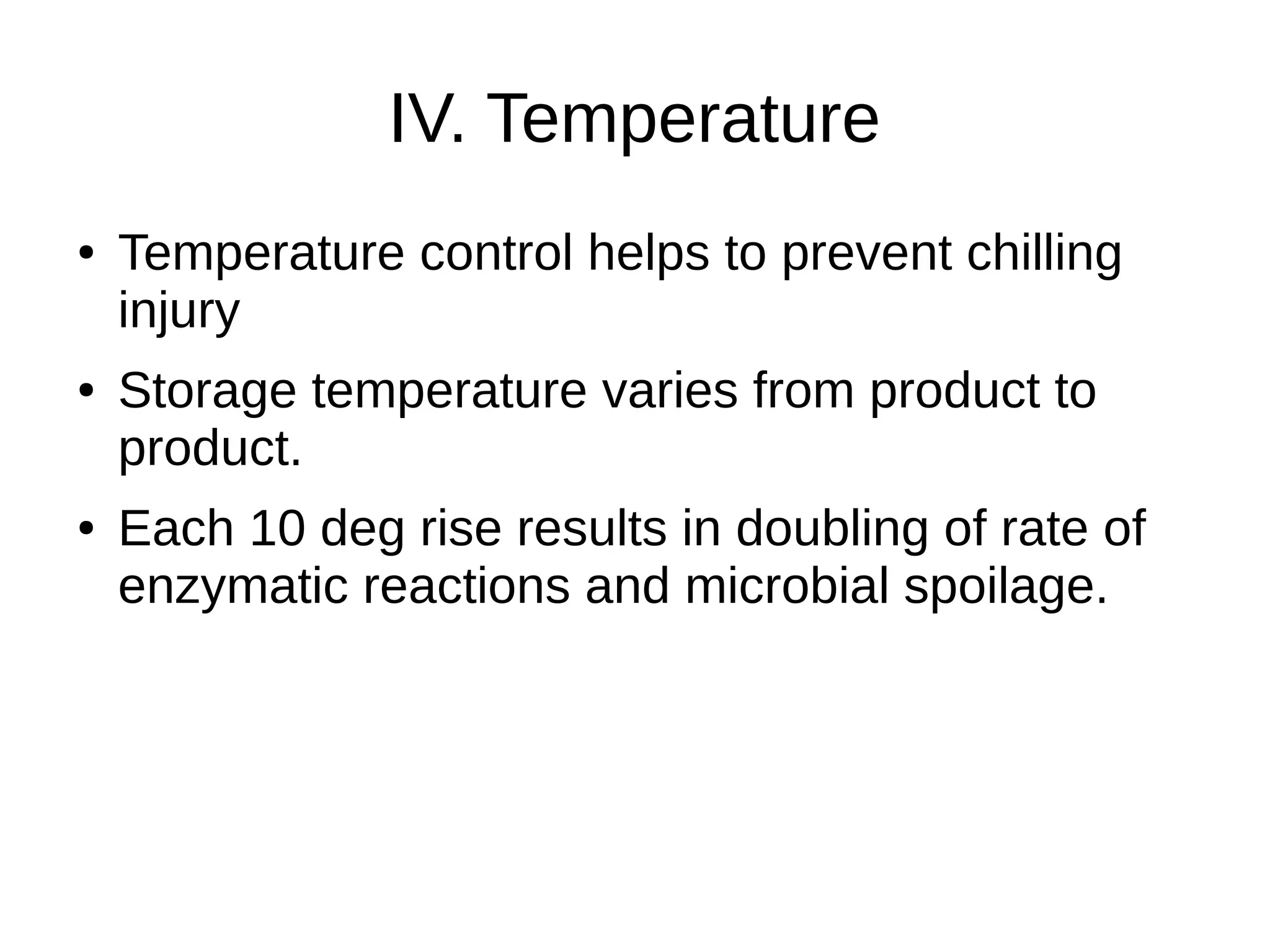 IV. Temperature

• Temperature control helps to prevent chilling injury

• Storage temperature varies from product to product.

• Each 10 deg rise results in doubling of rate of enzymatic reactions and microbial spoilage.